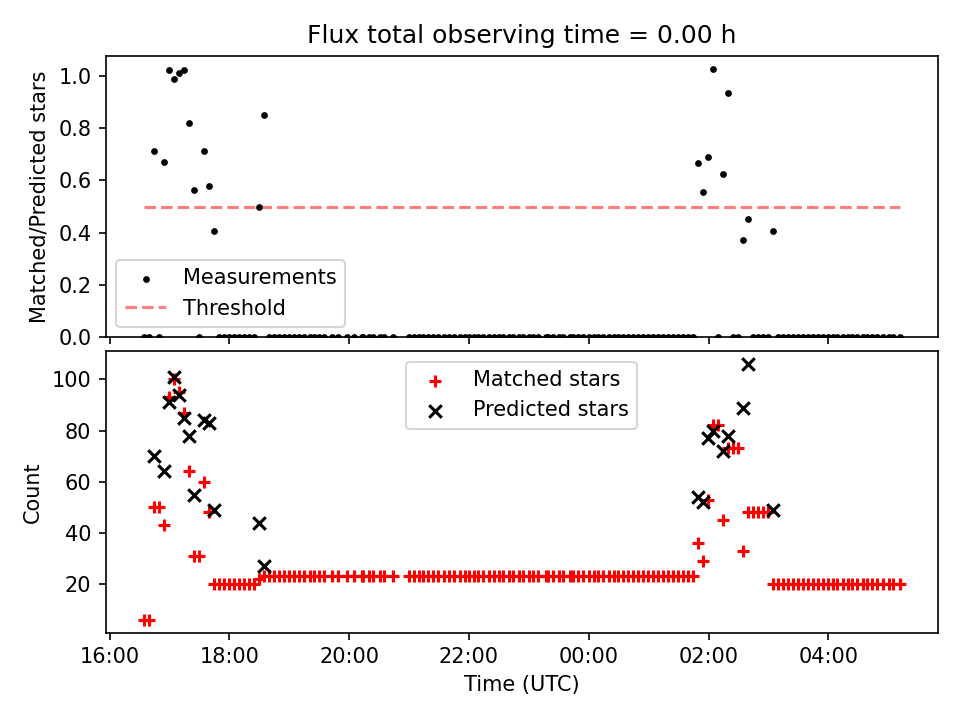 Flux total observing time = 0.00 h

Matched/Predicted stars

1.0
0.8
0.6
0.4
0.2
0.0

Measurements
Threshold

Count

100
80
60
40
20

Matched stars
Predicted stars

16:00
18:00
20:00
22:00
00:00
02:00
04:00

Time (UTC)